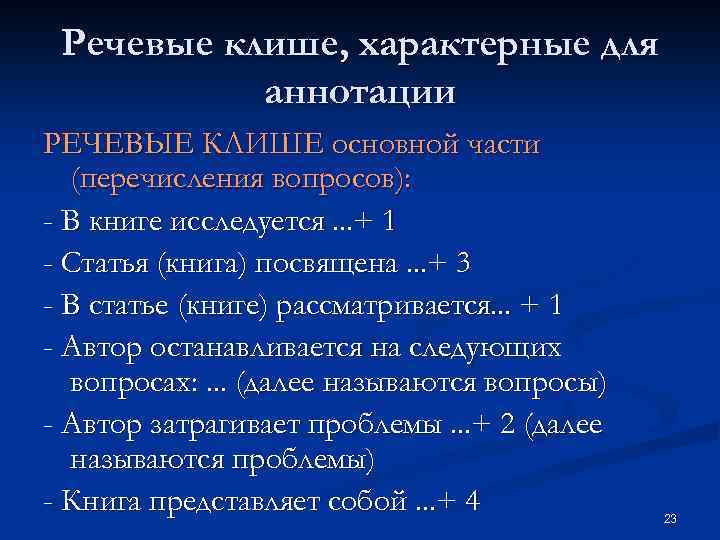 Речевые клише, характерные для аннотации

РЕЧЕВЫЕ КЛИШЕ основной части (перечисления вопросов):

- В книге исследуется ...+ 1

- Статья (книга) посвящена ...+ 3

- В статье (книге) рассматривается... + 1

- Автор останавливается на следующих вопросах: ... (далее называются вопросы)

- Автор затрагивает проблемы ...+ 2 (далее называются проблемы)

- Книга представляет собой ...+ 4

23